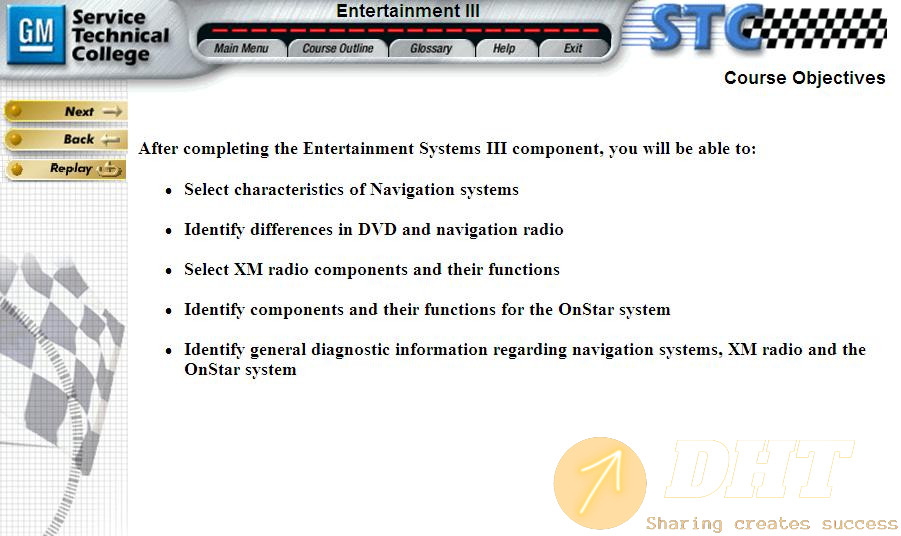 GM Service Technical College

Entertainment III

Main Menu Course Outline Glossary Help Exit

STC

Course Objectives

Next

Back

Replay

After completing the Entertainment Systems III component, you will be able to:

- Select characteristics of Navigation systems
- Identify differences in DVD and navigation radio
- Select XM radio components and their functions
- Identify components and their functions for the OnStar system
- Identify general diagnostic information regarding navigation systems, XM radio and the OnStar system

DHT

Sharing creates success